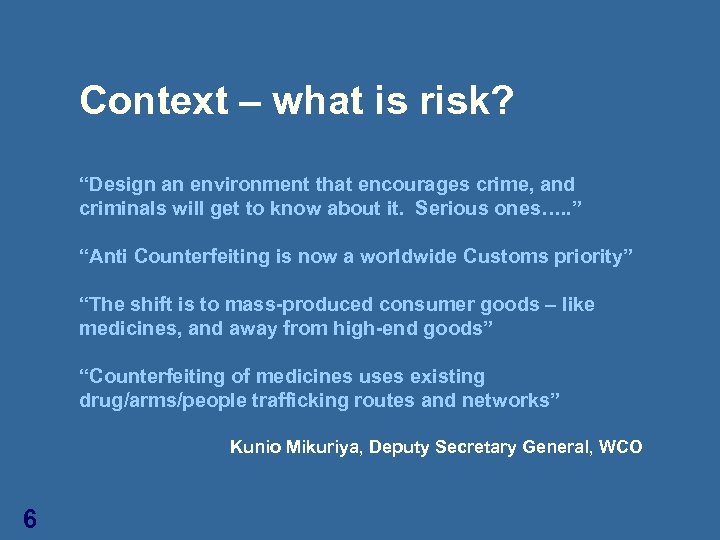 Context – what is risk?

“Design an environment that encourages crime, and criminals will get to know about it.  Serious ones…..”

“Anti Counterfeiting is now a worldwide Customs priority”

“The shift is to mass-produced consumer goods – like medicines, and away from high-end goods”

“Counterfeiting of medicines uses existing drug/arms/people trafficking routes and networks”

Kunio Mikuriya, Deputy Secretary General, WCO

6